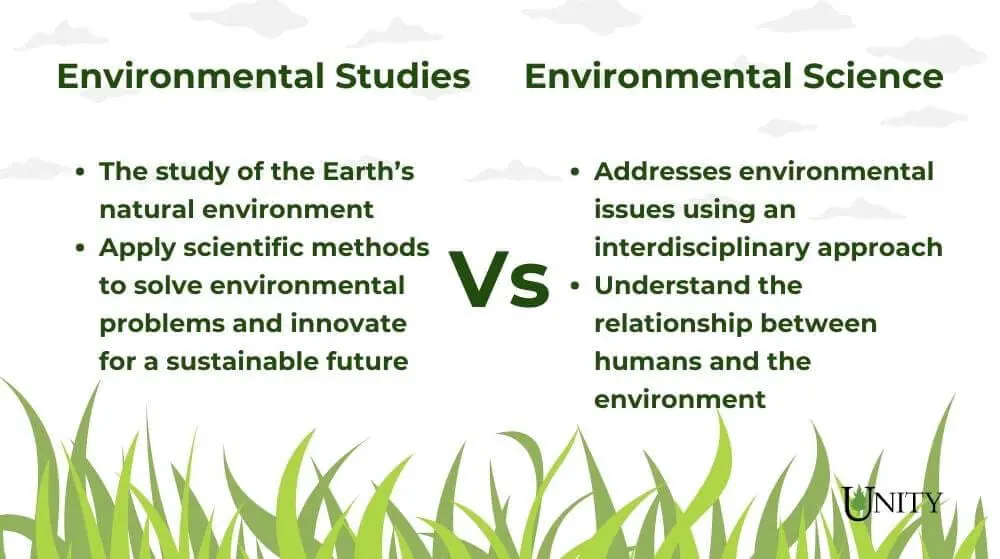 Environmental Studies

- The study of the Earth's natural environment
- Apply scientific methods to solve environmental problems and innovate for a sustainable future

Vs

Environmental Science

- Addresses environmental issues using an interdisciplinary approach
- Understand the relationship between humans and the environment

UNITY